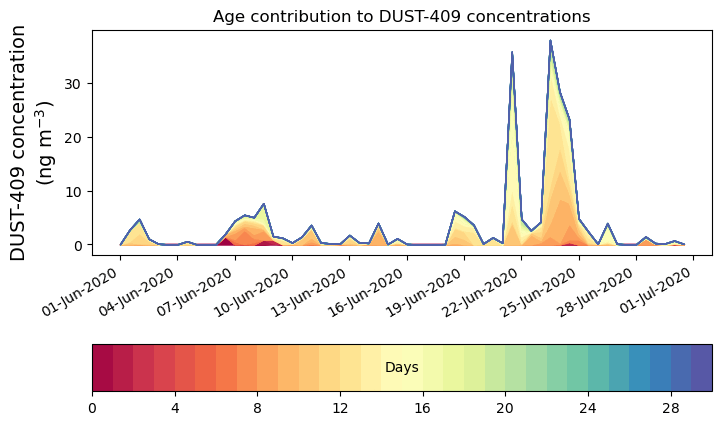 Age contribution to DUST-409 concentrations

DUST-409 concentration
(ng m$^{-3}$)

30
20
10
0

01-Jun-2020
04-Jun-2020
07-Jun-2020
10-Jun-2020
13-Jun-2020
16-Jun-2020
19-Jun-2020
22-Jun-2020
25-Jun-2020
28-Jun-2020
01-Jul-2020

Days

0
4
8
12
16
20
24
28